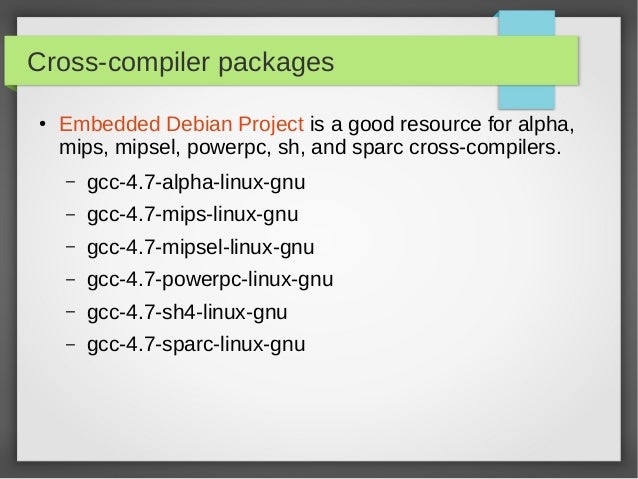 Cross-compiler packages

• Embedded Debian Project is a good resource for alpha, mips, mipsel, powerpc, sh, and sparc cross-compilers.

– gcc-4.7-alpha-linux-gnu

– gcc-4.7-mips-linux-gnu

– gcc-4.7-mipsel-linux-gnu

– gcc-4.7-powerpc-linux-gnu

– gcc-4.7-sh4-linux-gnu

– gcc-4.7-sparc-linux-gnu